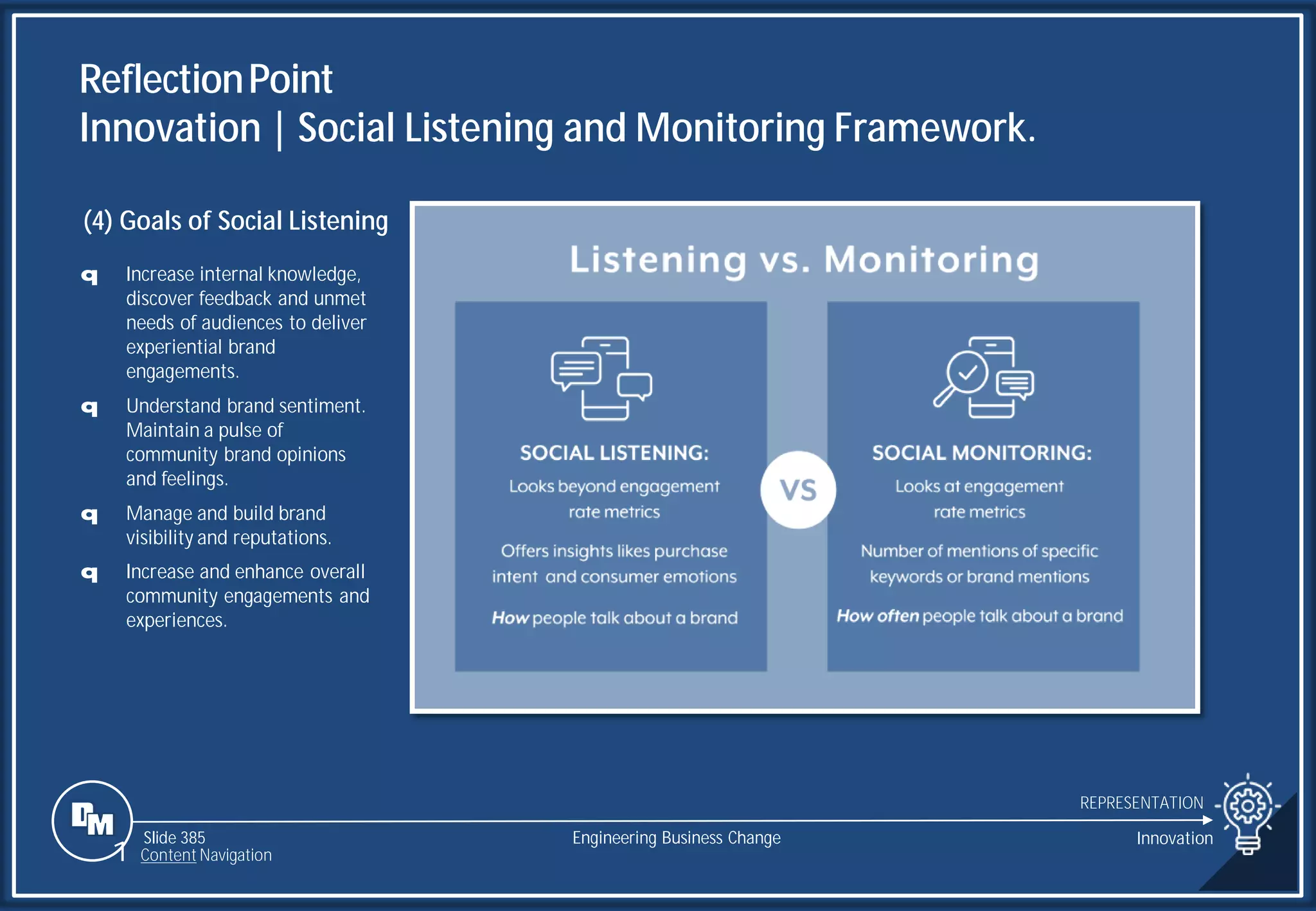 Reflection Point
Innovation | Social Listening and Monitoring Framework.

(4) Goals of Social Listening

q Increase internal knowledge, discover feedback and unmet needs of audiences to deliver experiential brand engagements.

q Understand brand sentiment. Maintain a pulse of community brand opinions and feelings.

q Manage and build brand visibility and reputations.

q Increase and enhance overall community engagements and experiences.

Listening vs. Monitoring

SOCIAL LISTENING:
Looks beyond engagement rate metrics

Offers insights likes purchase intent and consumer emotions

How people talk about a brand

VS

SOCIAL MONITORING:
Looks at engagement rate metrics

Number of mentions of specific keywords or brand mentions

How often people talk about a brand

DM
Slide 385
Content Navigation

Engineering Business Change

REPRESENTATION
Innovation